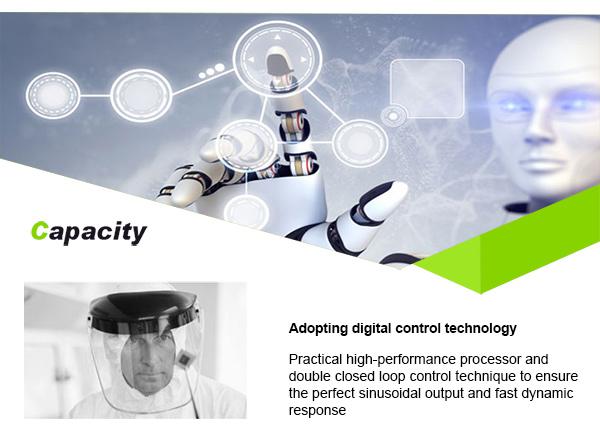 Capacity

Adopting digital control technology

Practical high-performance processor and double closed loop control technique to ensure the perfect sinusoidal output and fast dynamic response